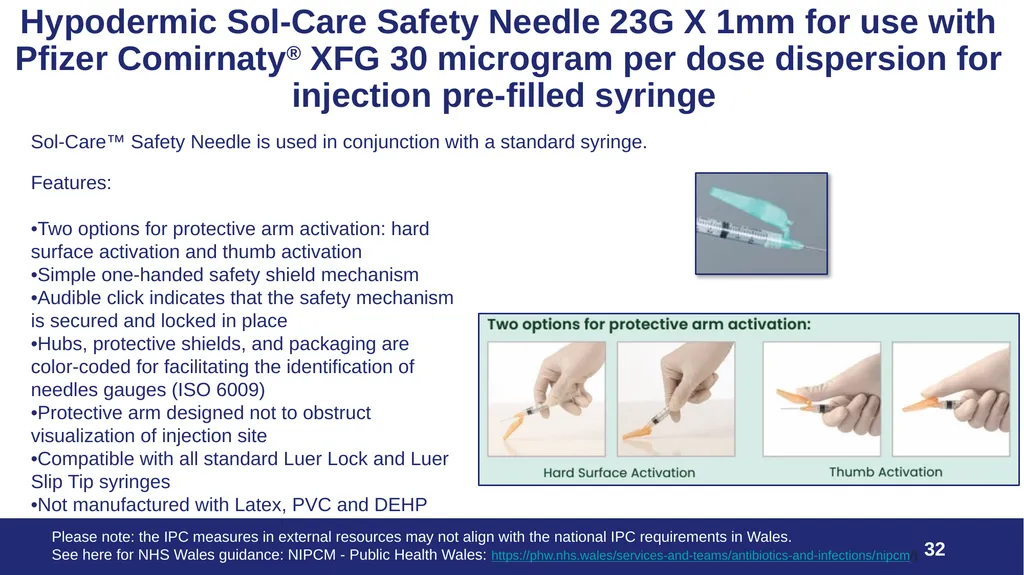 Hypodermic Sol-Care Safety Needle 23G X 1mm for use with Pfizer Comirnaty® XFG 30 microgram per dose dispersion for injection pre-filled syringe

Sol-Care™ Safety Needle is used in conjunction with a standard syringe.

Features:

•Two options for protective arm activation: hard surface activation and thumb activation
•Simple one-handed safety shield mechanism
•Audible click indicates that the safety mechanism is secured and locked in place
•Hubs, protective shields, and packaging are color-coded for facilitating the identification of needles gauges (ISO 6009)
•Protective arm designed not to obstruct visualization of injection site
•Compatible with all standard Luer Lock and Luer Slip Tip syringes
•Not manufactured with Latex, PVC and DEHP

Two options for protective arm activation:

Hard Surface Activation

Thumb Activation

Please note: the IPC measures in external resources may not align with the national IPC requirements in Wales.
See here for NHS Wales guidance: NIPCM - Public Health Wales: https://phw.nhs.wales/services-and-teams/antibiotics-and-infections/nipcm

32